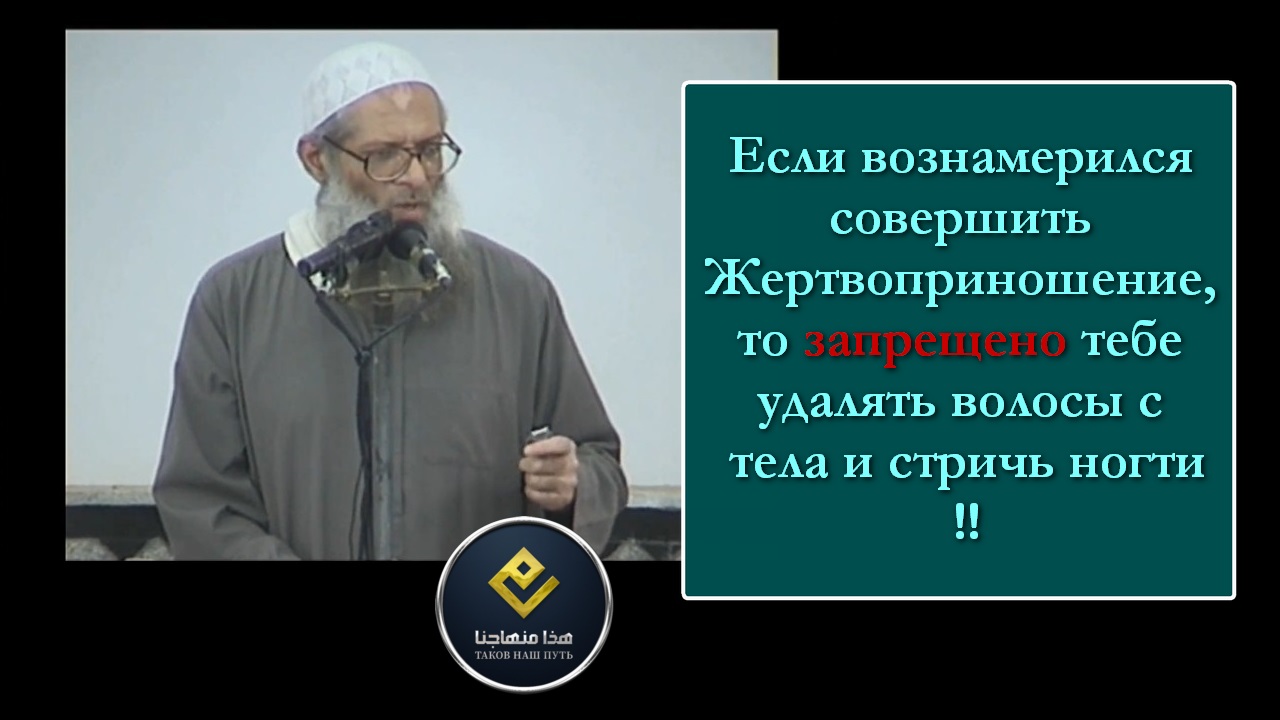 Если вознамерился совершить Жертвоприношение, то запрещено тебе удалять волосы с тела и стричь ногти !!

هذا منهاجنا
ТАКОВ НАШ ПУТЬ